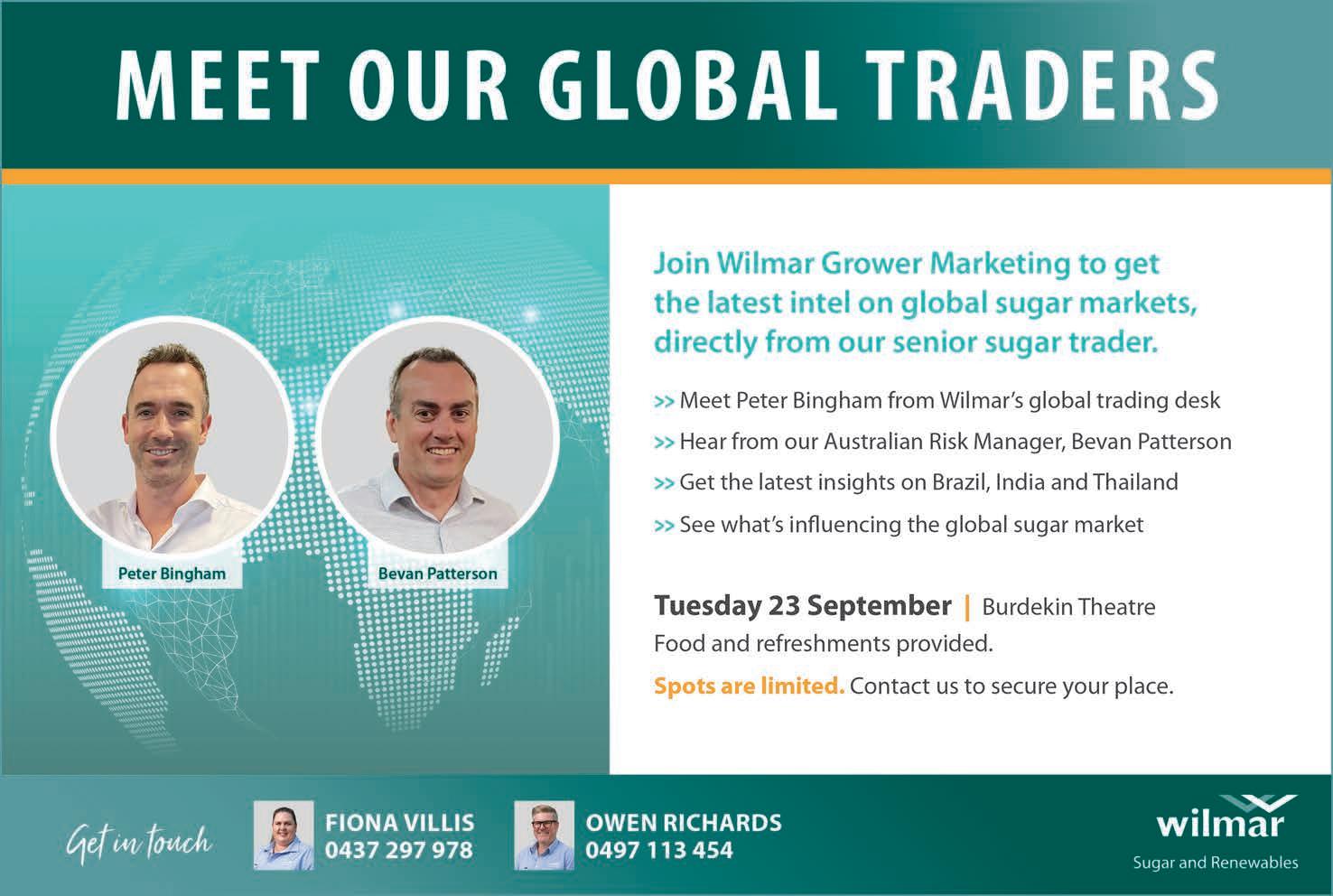 MEET OUR GLOBAL TRADERS

Peter Bingham

Bevan Patterson

Join Wilmar Grower Marketing to get the latest intel on global sugar markets, directly from our senior sugar trader.

>> Meet Peter Bingham from Wilmar's global trading desk

>> Hear from our Australian Risk Manager, Bevan Patterson

>> Get the latest insights on Brazil, India and Thailand

>> See what's influencing the global sugar market

Tuesday 23 September | Burdekin Theatre

Food and refreshments provided.

Spots are limited. Contact us to secure your place.

Get in touch

FIONA VILLIS
0437 297 978

OWEN RICHARDS
0497 113 454

wilmar
Sugar and Renewables